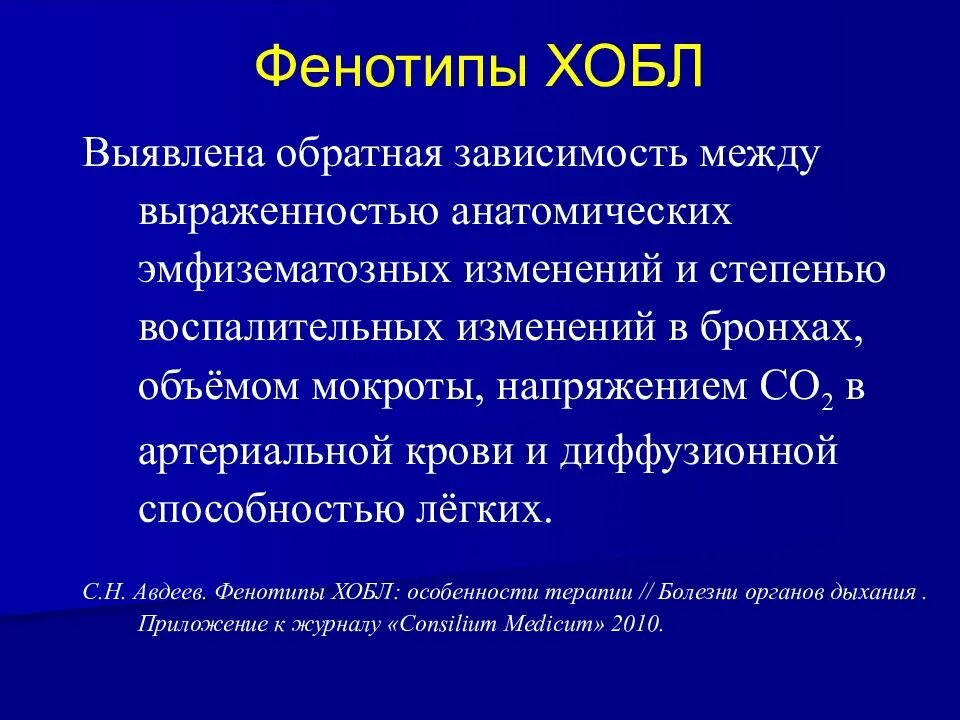 Фенотипы ХОБЛ

Выявлена обратная зависимость между выраженностью анатомических эмфизематозных изменений и степенью воспалительных изменений в бронхах, объёмом мокроты, напряжением $CO_2$ в артериальной крови и диффузионной способностью лёгких.

С.Н. Авдеев. Фенотипы ХОБЛ: особенности терапии // Болезни органов дыхания . Приложение к журналу «Consilium Medicum» 2010.